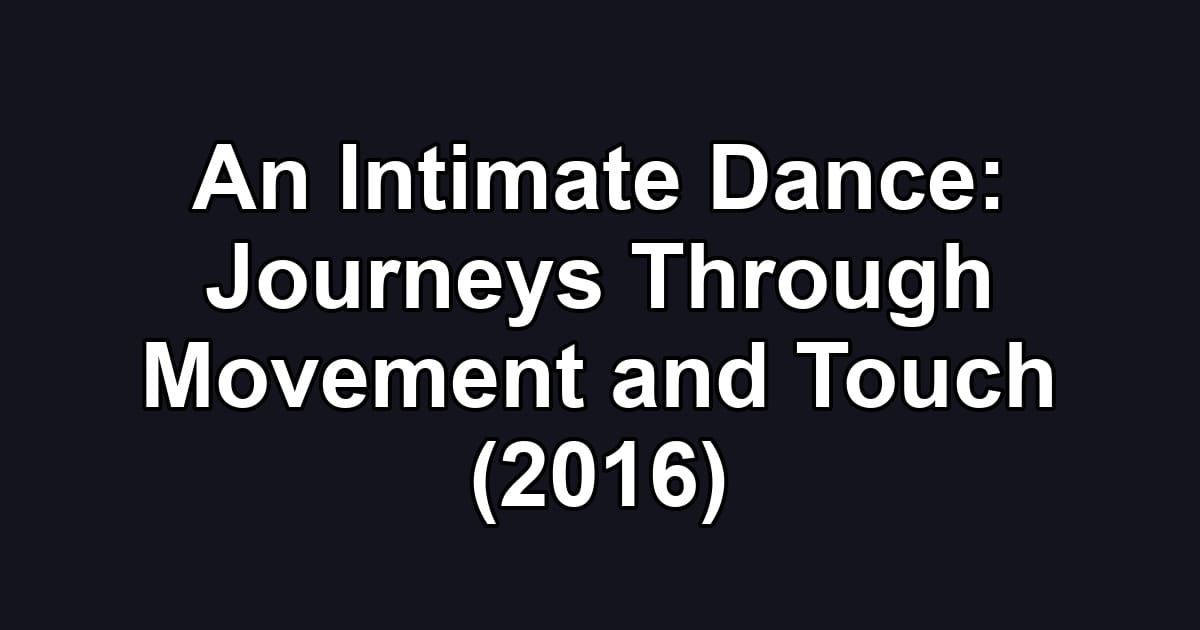 An Intimate Dance: Journeys Through Movement and Touch (2016)